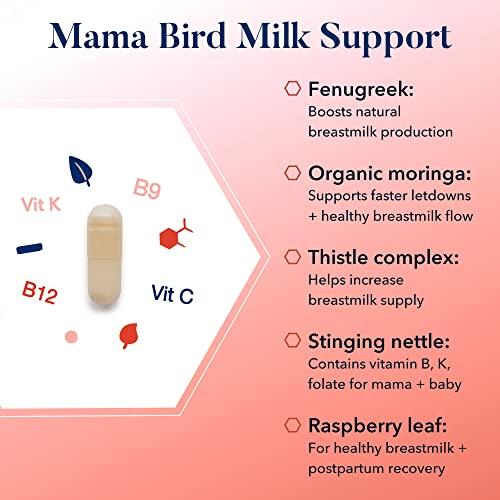 Mama Bird Milk Support

Vit K

B9

B12

Vit C

Fenugreek:
Boosts natural breastmilk production

Organic moringa:
Supports faster letdowns + healthy breastmilk flow

Thistle complex:
Helps increase breastmilk supply

Stinging nettle:
Contains vitamin B, K, folate for mama + baby

Raspberry leaf:
For healthy breastmilk + postpartum recovery